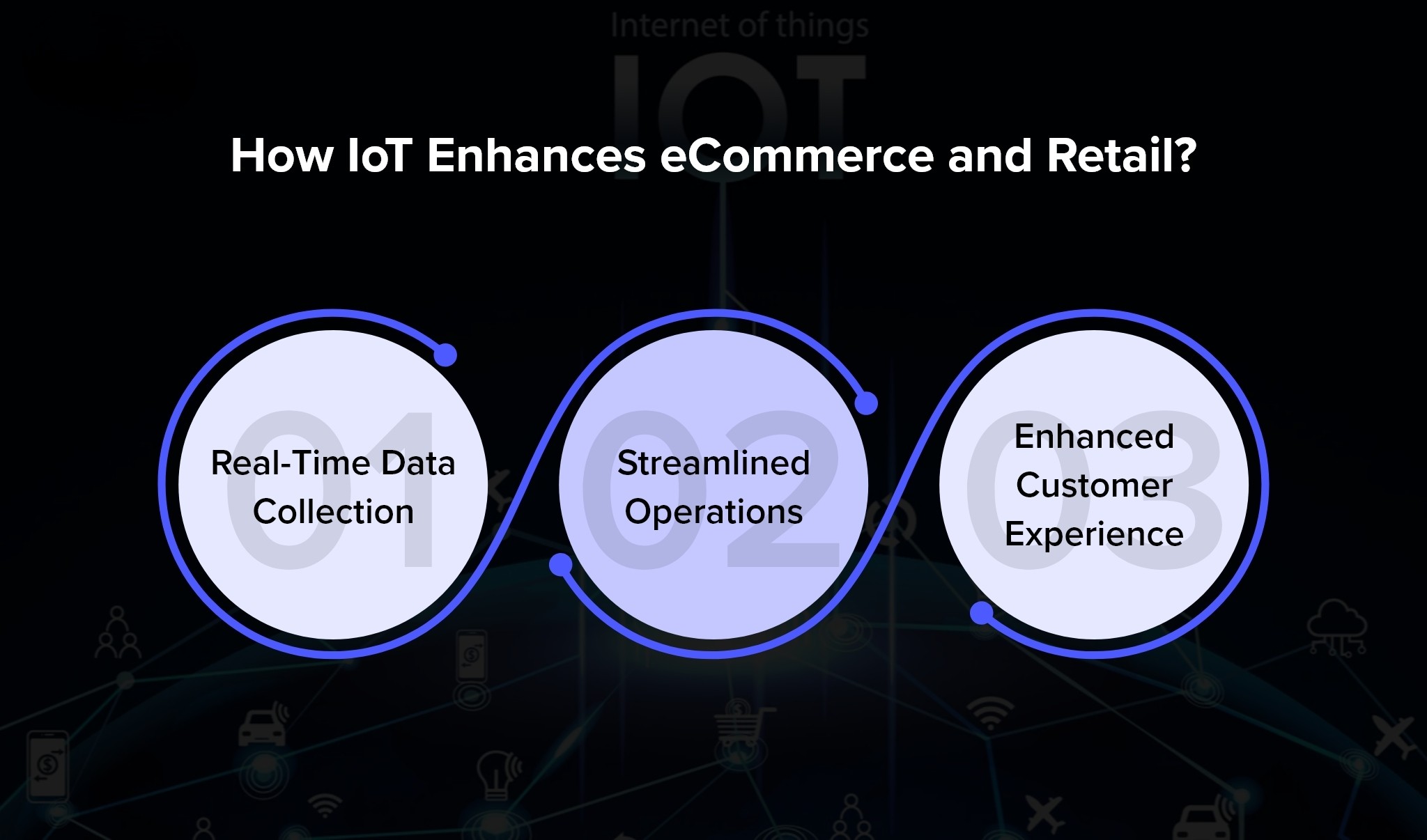 Internet of things

IOT

How IoT Enhances eCommerce and Retail?

01

Real-Time Data Collection

02

Streamlined Operations

03

Enhanced Customer Experience